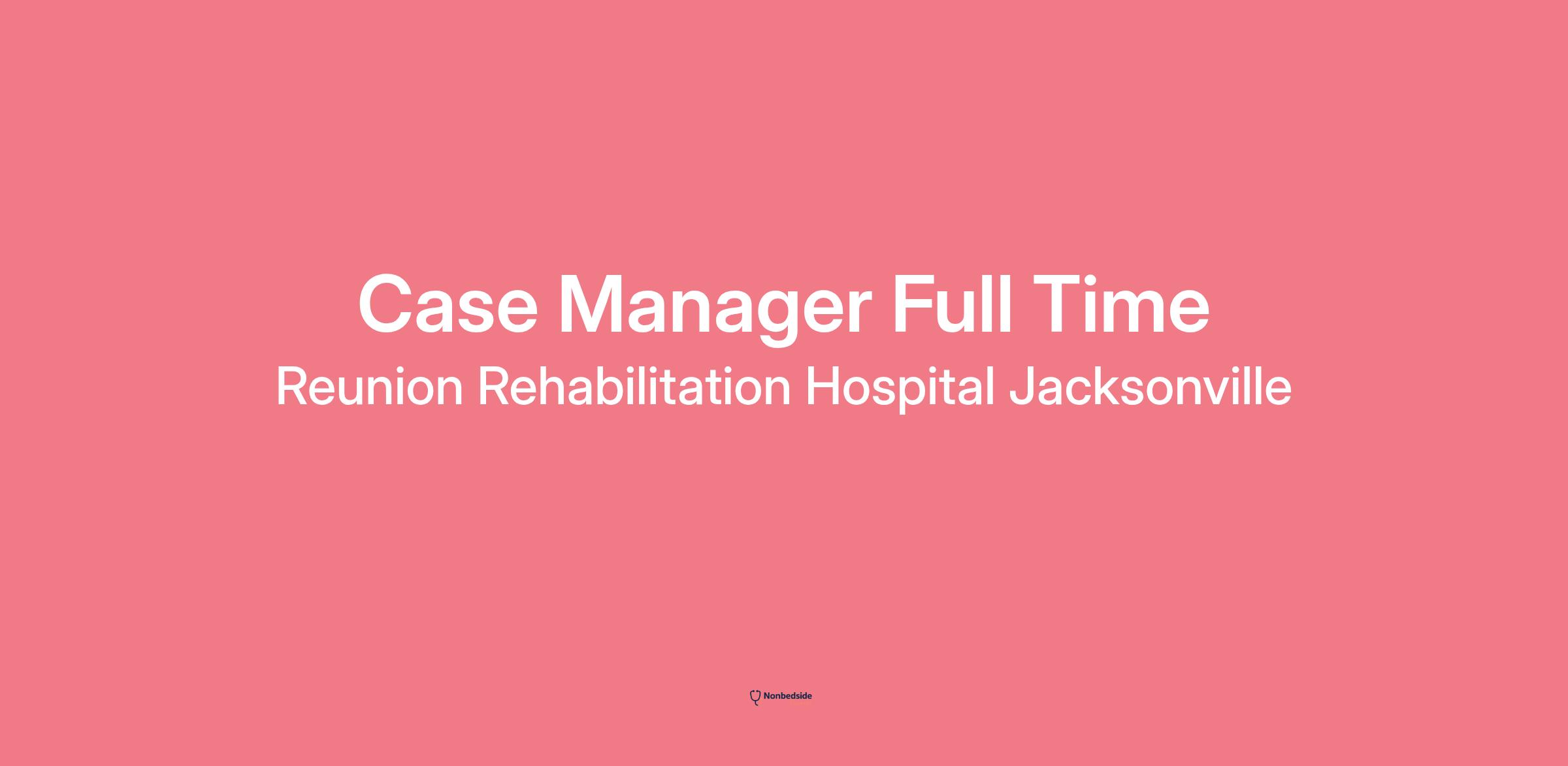 Case Manager Full Time
Reunion Rehabilitation Hospital Jacksonville

Nonbedside